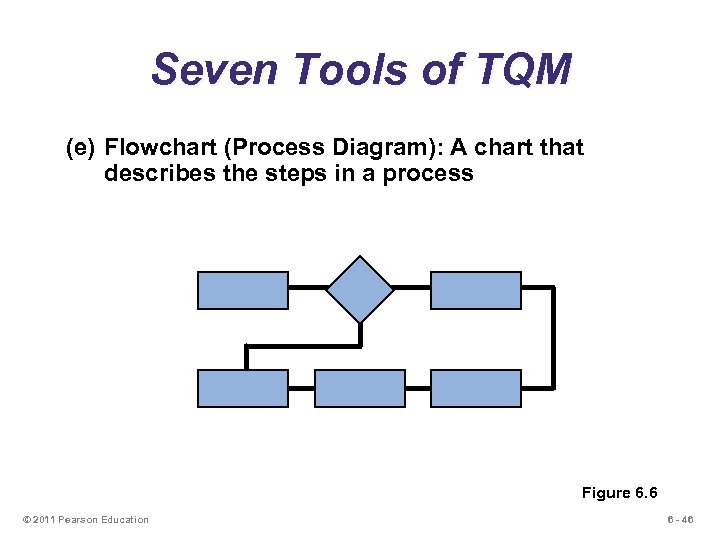 Seven Tools of TQM

(e) Flowchart (Process Diagram): A chart that describes the steps in a process

Figure 6.6

© 2011 Pearson Education

6 - 46